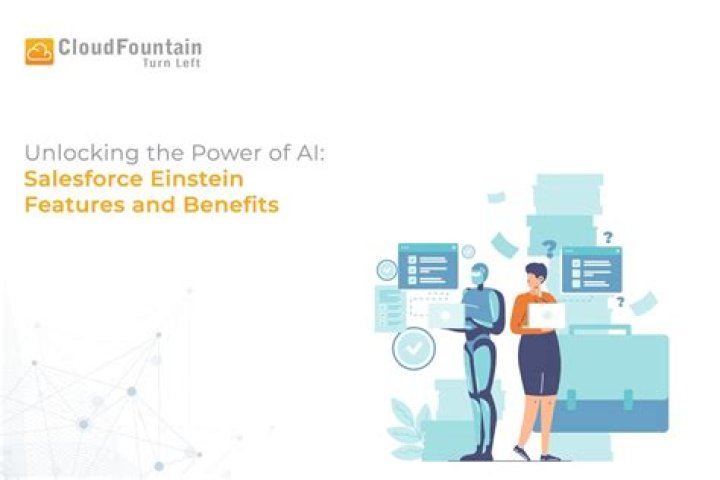 CloudFountain
Turn Left

Unlocking the Power of AI:
Salesforce Einstein Features and Benefits

?
?
?